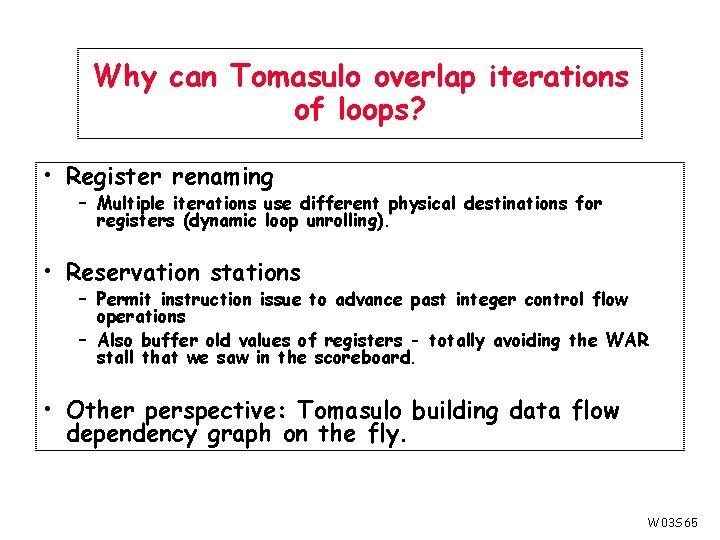 Why can Tomasulo overlap iterations of loops?

• Register renaming
– Multiple iterations use different physical destinations for registers (dynamic loop unrolling).

• Reservation stations
– Permit instruction issue to advance past integer control flow operations
– Also buffer old values of registers - totally avoiding the WAR stall that we saw in the scoreboard.

• Other perspective: Tomasulo building data flow dependency graph on the fly.

W03S65